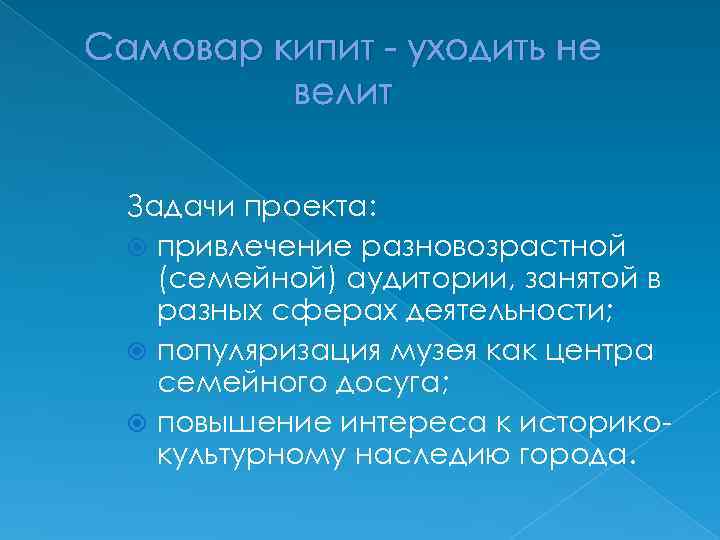 Самовар кипит - уходить не велит

Задачи проекта:
привлечение разновозрастной (семейной) аудитории, занятой в разных сферах деятельности;
популяризация музея как центра семейного досуга;
повышение интереса к историко-культурному наследию города.